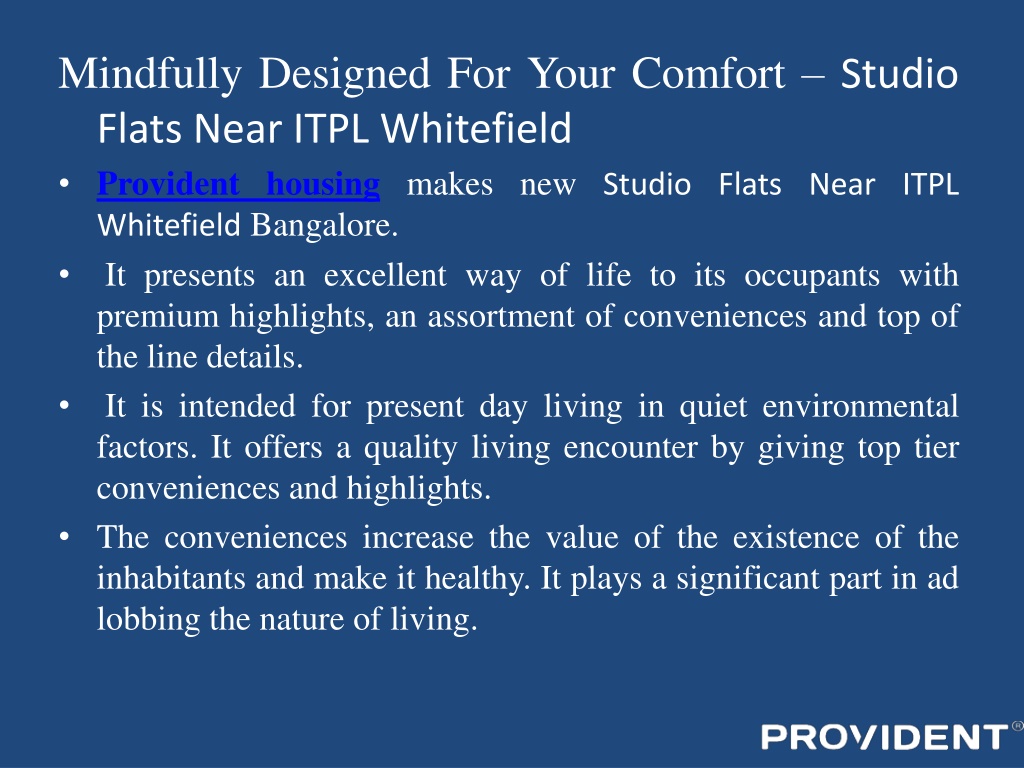 Mindfully Designed For Your Comfort – Studio Flats Near ITPL Whitefield

• Provident housing makes new Studio Flats Near ITPL Whitefield Bangalore.

• It presents an excellent way of life to its occupants with premium highlights, an assortment of conveniences and top of the line details.

• It is intended for present day living in quiet environmental factors. It offers a quality living encounter by giving top tier conveniences and highlights.

• The conveniences increase the value of the existence of the inhabitants and make it healthy. It plays a significant part in ad lobbing the nature of living.

PROVIDENT®